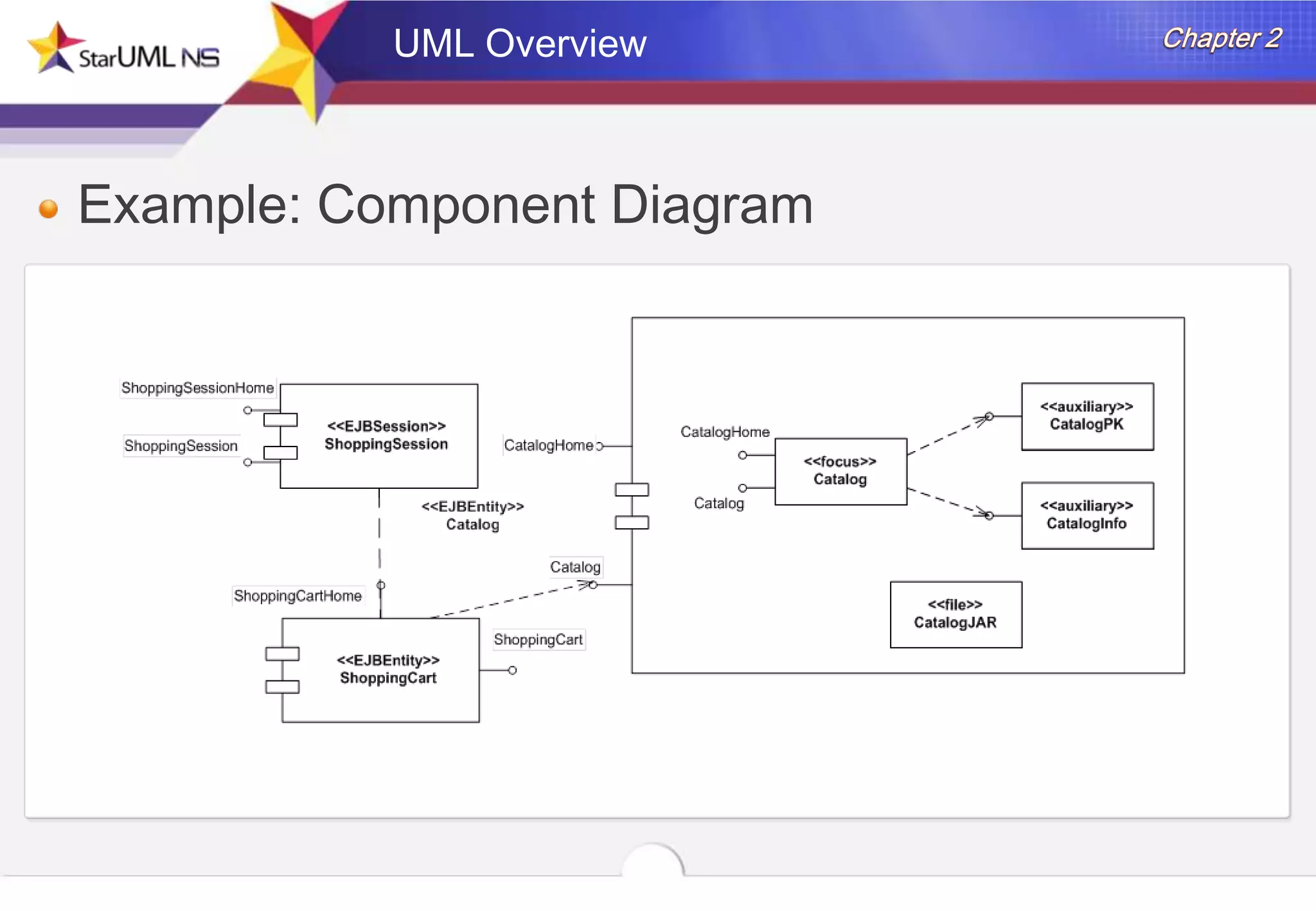 StarUML NS

UML Overview

Chapter 2

Example: Component Diagram

ShoppingSessionHome

ShoppingSession

<<EJBSession>>
ShoppingSession

CatalogHome

<<EJBEntity>>
Catalog

Catalog

ShoppingCartHome

<<EJBEntity>>
ShoppingCart

ShoppingCart

CatalogHome

Catalog

<<focus>>
Catalog

<<auxiliary>>
CatalogPK

<<auxiliary>>
CatalogInfo

<<file>>
CatalogJAR